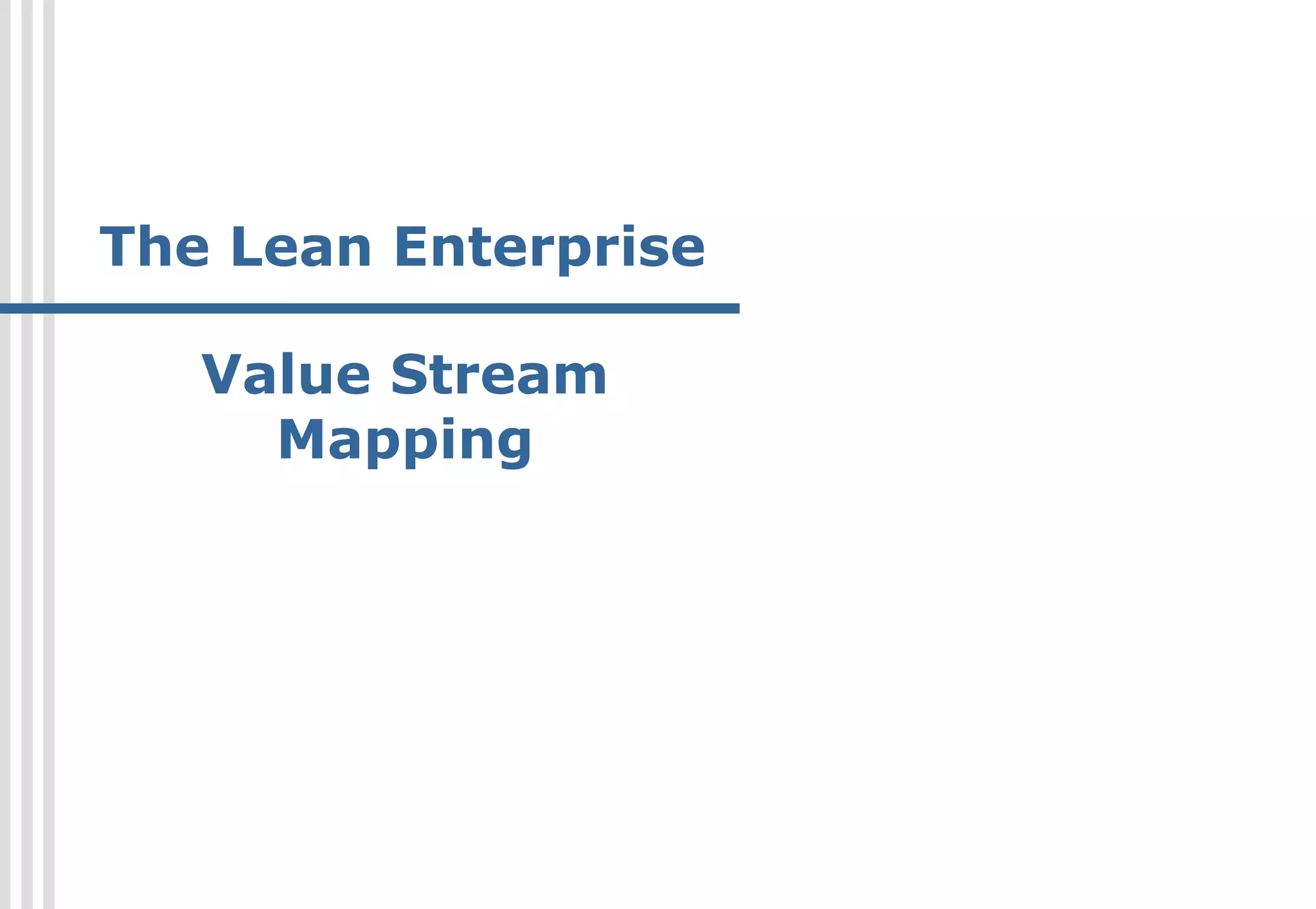 The Lean Enterprise

Value Stream Mapping